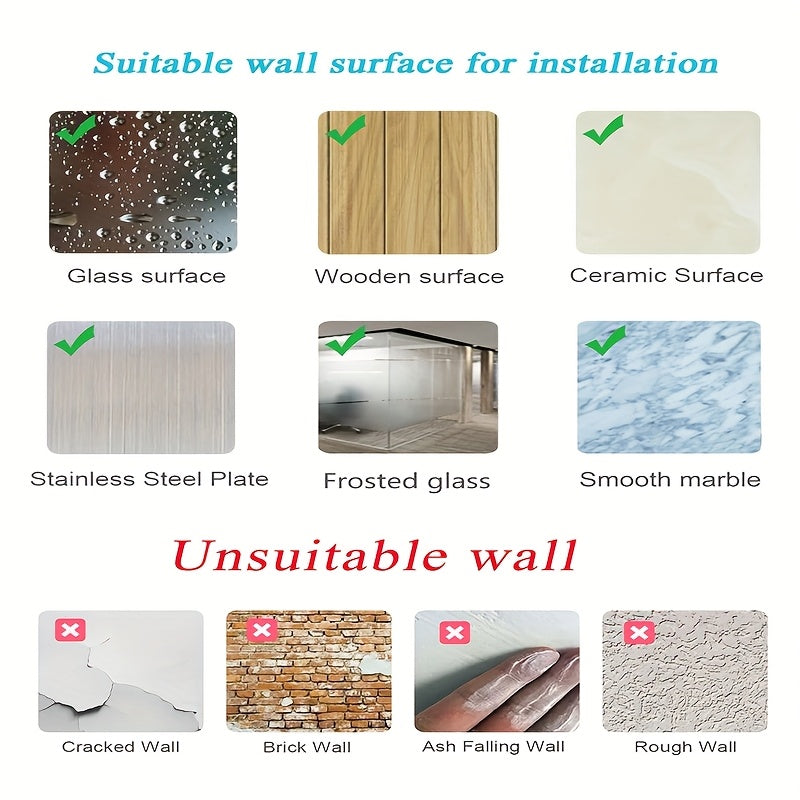 Suitable wall surface for installation

Glass surface

Wooden surface

Ceramic Surface

Stainless Steel Plate

Frosted glass

Smooth marble

Unsuitable wall

Cracked Wall

Brick Wall

Ash Falling Wall

Rough Wall